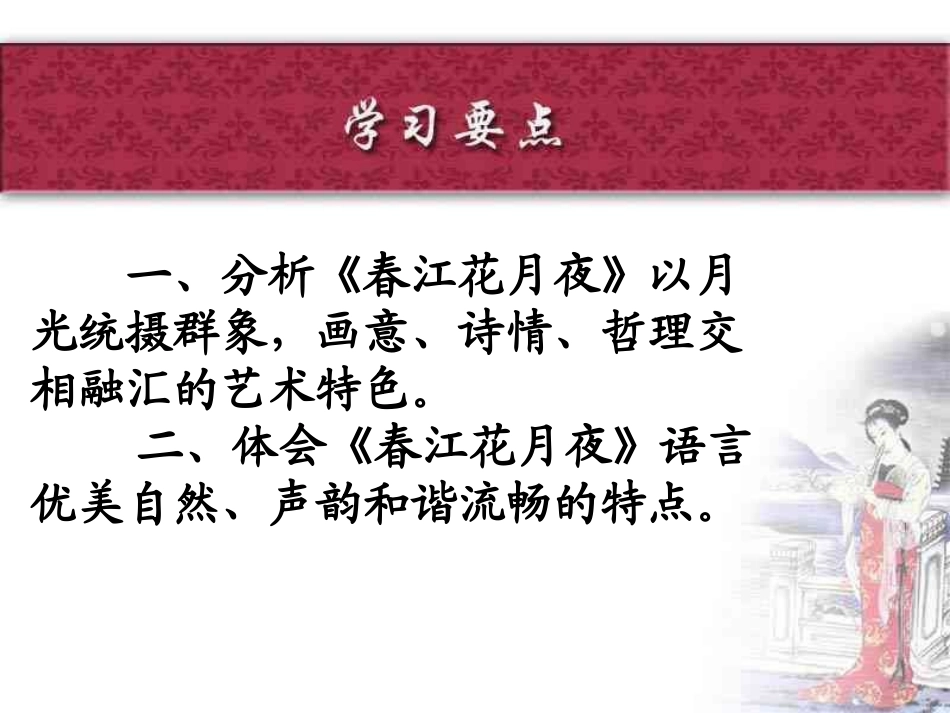 学习要点

一、分析《春江花月夜》以月光统摄群象，画意、诗情、哲理交相融汇的艺术特色。

二、体会《春江花月夜》语言优美自然、声韵和谐流畅的特点。